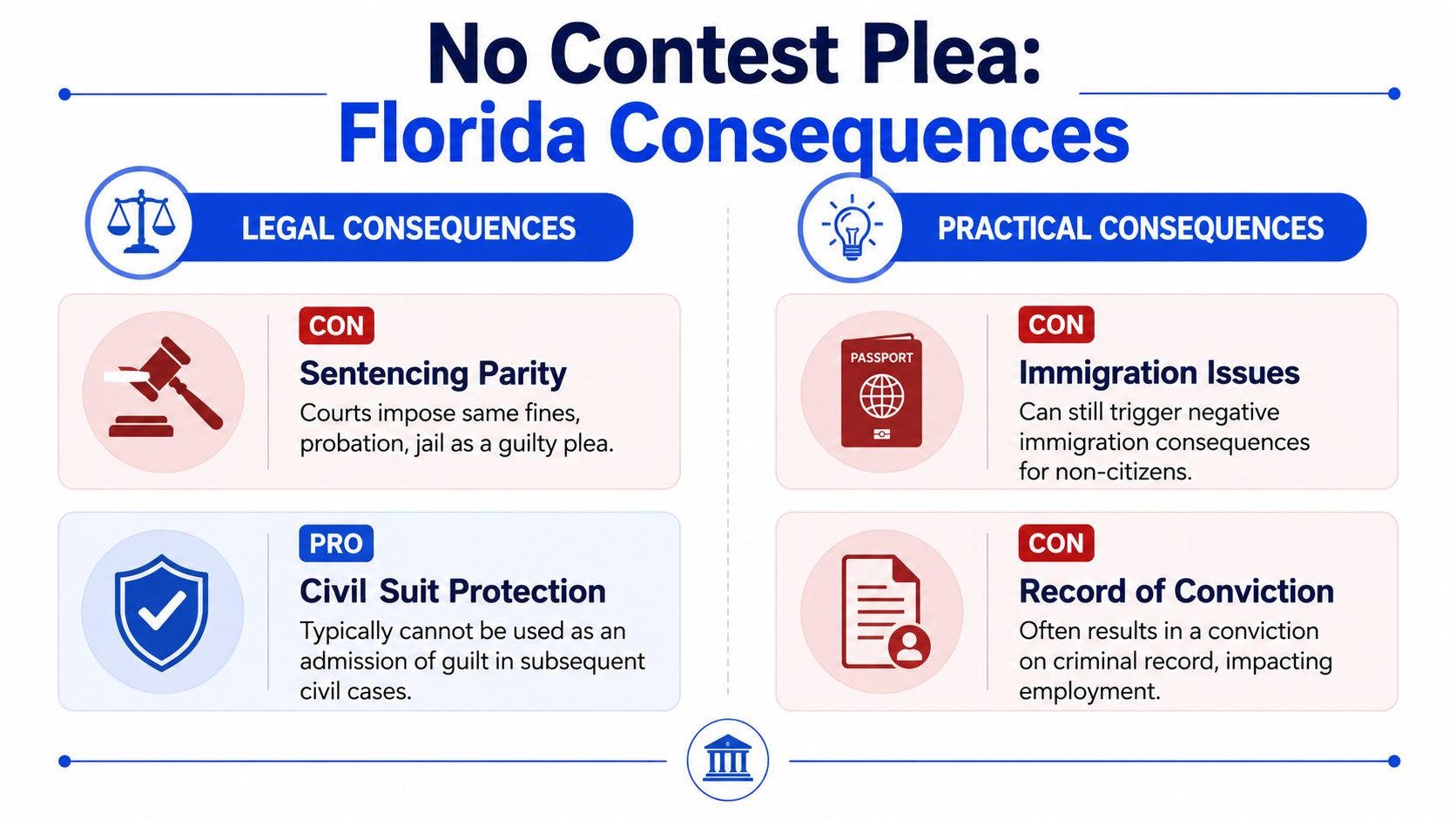 No Contest Plea:
Florida Consequences

LEGAL CONSEQUENCES

CON
Sentencing Parity
Courts impose same fines, probation, jail as a guilty plea.

PRO
Civil Suit Protection
Typically cannot be used as an admission of guilt in subsequent civil cases.

PRACTICAL CONSEQUENCES

PASSPORT

CON
Immigration Issues
Can still trigger negative immigration consequences for non-citizens.

CON
Record of Conviction
Often results in a conviction on criminal record, impacting employment.